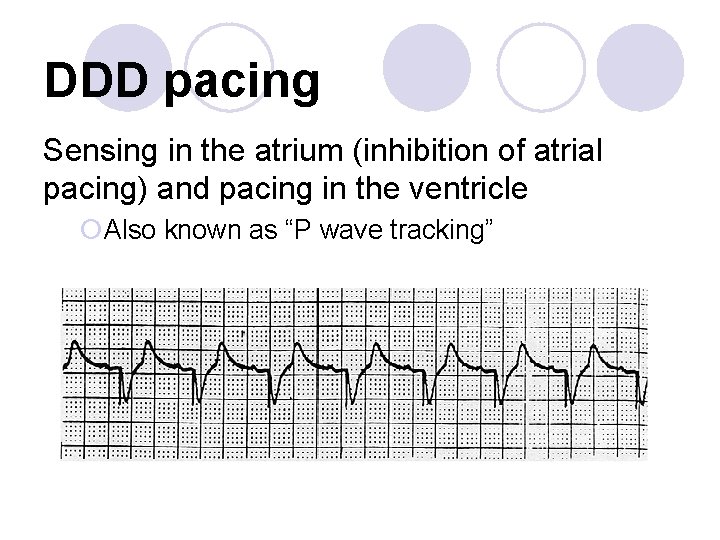 DDD pacing

Sensing in the atrium (inhibition of atrial pacing) and pacing in the ventricle

Also known as “P wave tracking”